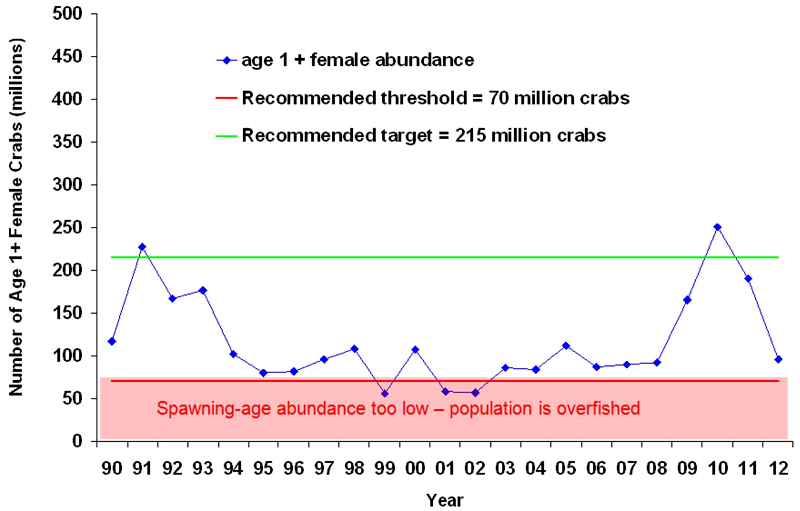 Number of Age 1+ Female Crabs (millions)

500
450
400
350
300
250
200
150
100
50
0

age 1 + female abundance
Recommended threshold = 70 million crabs
Recommended target = 215 million crabs

Spawning-age abundance too low – population is overfished

90 91 92 93 94 95 96 97 98 99 00 01 02 03 04 05 06 07 08 09 10 11 12

Year